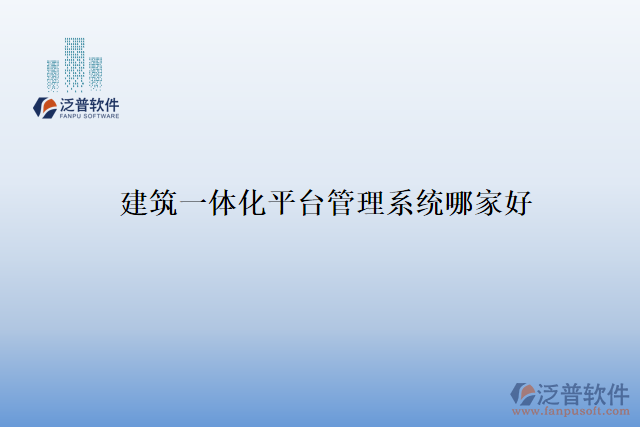 泛普软件
FANPU SOFTWARE

建筑一体化平台管理系统哪家好

泛普软件
www.fanpusoft.com